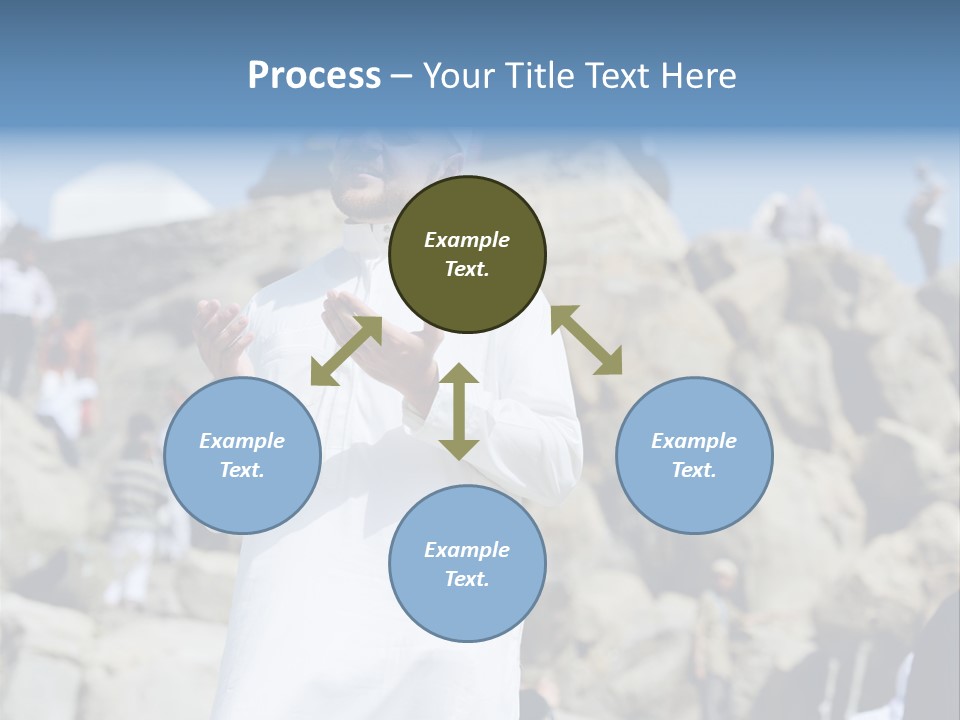 Process – Your Title Text Here

Example Text.

Example Text.

Example Text.

Example Text.